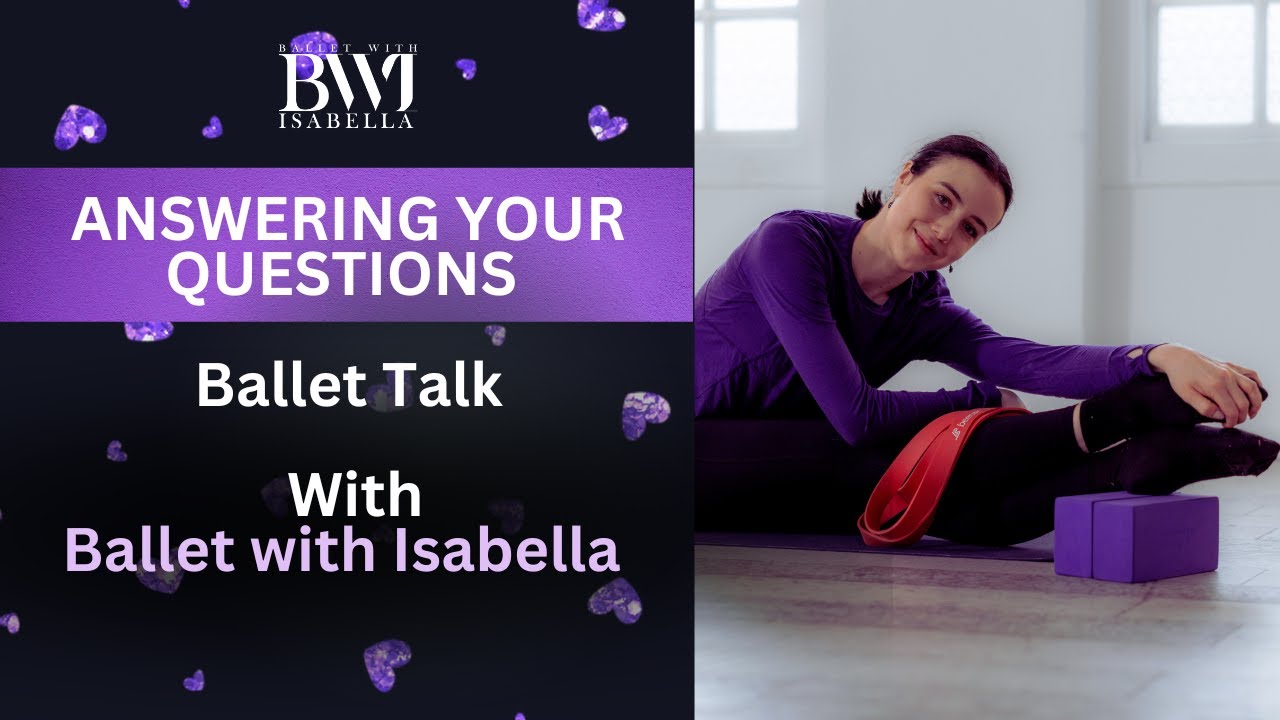 BALLET WITH
BWI
ISABELLA

ANSWERING YOUR QUESTIONS

Ballet Talk

With
Ballet with Isabella